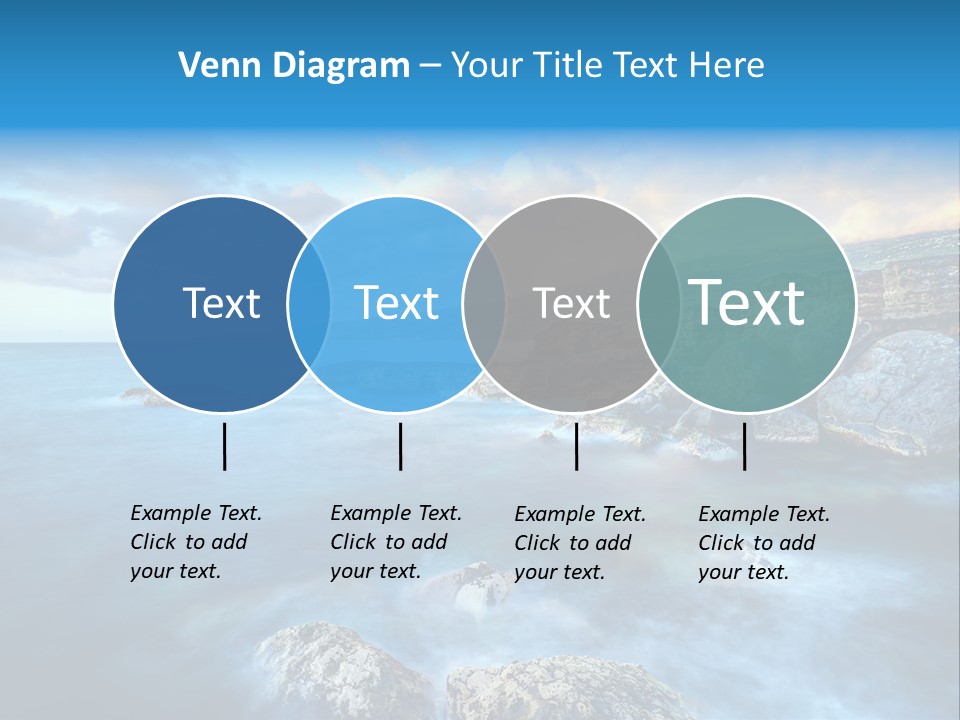 Venn Diagram – Your Title Text Here

Text

Text

Text

Text

Example Text. Click to add your text.

Example Text. Click to add your text.

Example Text. Click to add your text.

Example Text. Click to add your text.